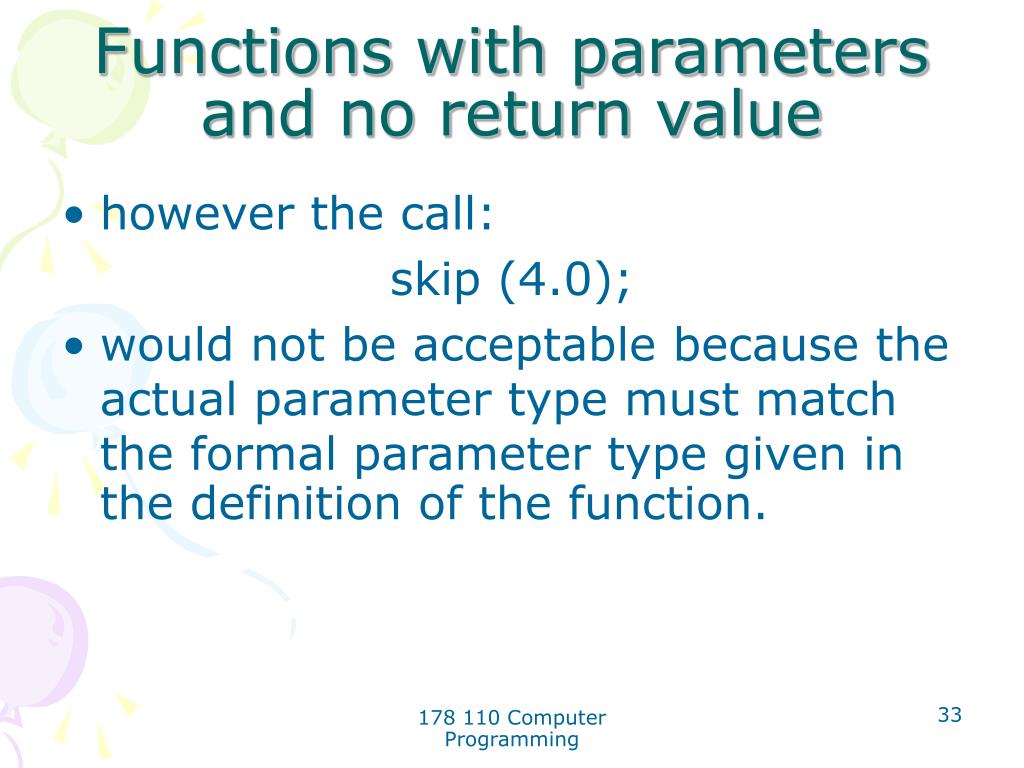 Functions with parameters and no return value

• however the call:

skip (4.0);

• would not be acceptable because the actual parameter type must match the formal parameter type given in the definition of the function.

178 110 Computer Programming

33